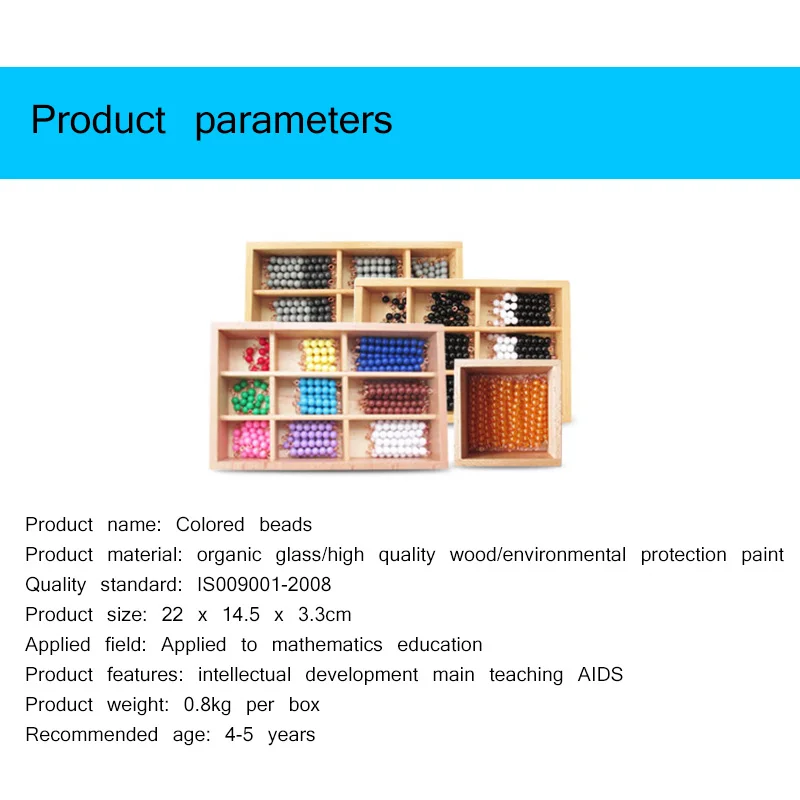 Product parameters

Product name: Colored beads
Product material: organic glass/high quality wood/environmental protection paint
Quality standard: IS009001-2008
Product size: 22 x 14.5 x 3.3cm
Applied field: Applied to mathematics education
Product features: intellectual development main teaching AIDS
Product weight: 0.8kg per box
Recommended age: 4-5 years